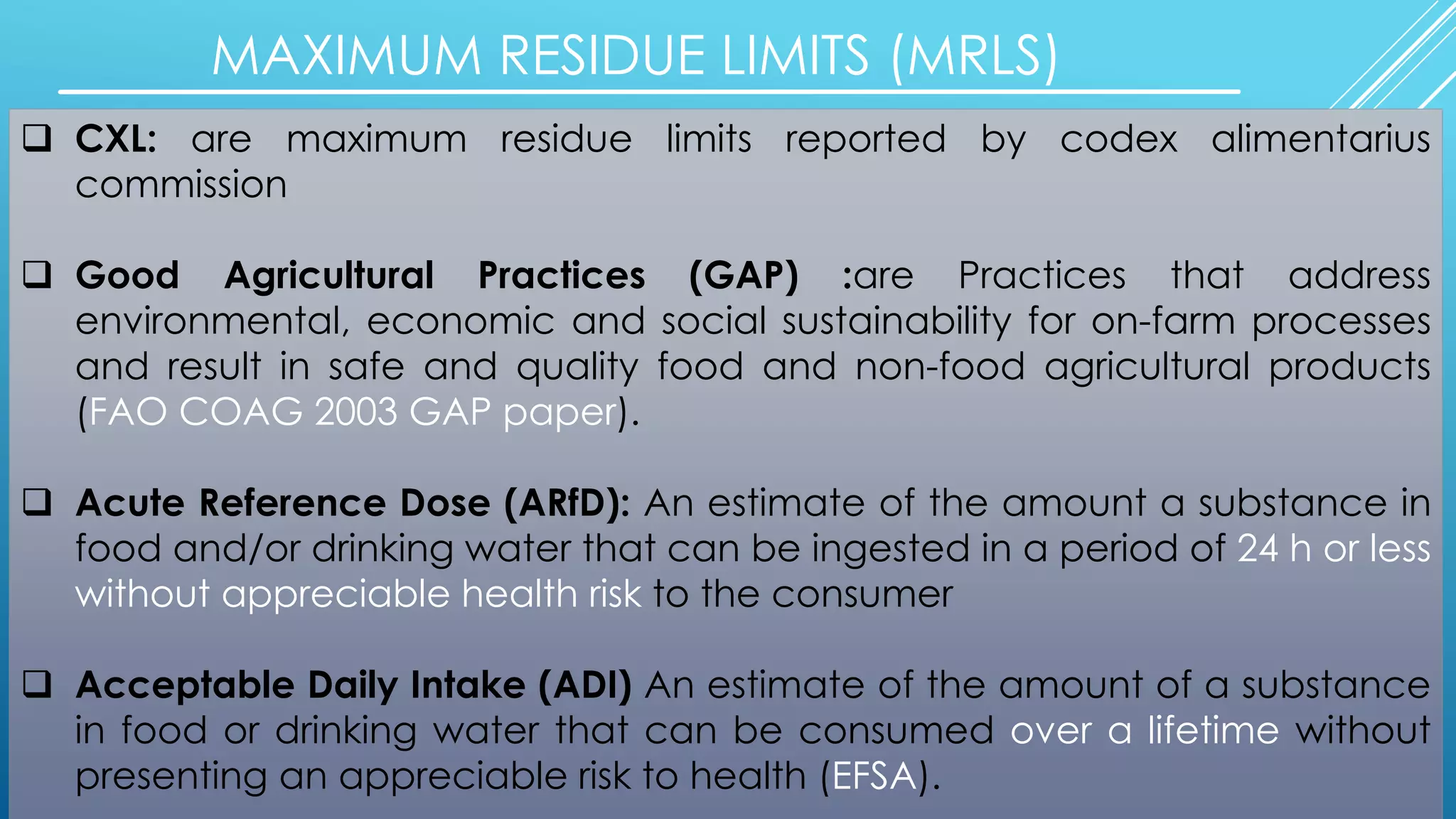 MAXIMUM RESIDUE LIMITS (MRLS)

❑ CXL: are maximum residue limits reported by codex alimentarius commission

❑ Good Agricultural Practices (GAP) :are Practices that address environmental, economic and social sustainability for on-farm processes and result in safe and quality food and non-food agricultural products (FAO COAG 2003 GAP paper).

❑ Acute Reference Dose (ARfD): An estimate of the amount a substance in food and/or drinking water that can be ingested in a period of 24 h or less without appreciable health risk to the consumer

❑ Acceptable Daily Intake (ADI) An estimate of the amount of a substance in food or drinking water that can be consumed over a lifetime without presenting an appreciable risk to health (EFSA).